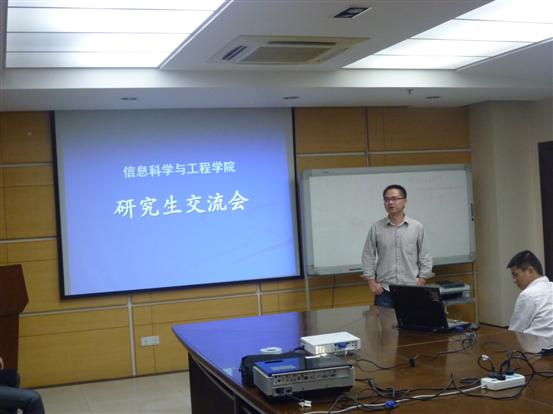 信息科学与工程学院

研究生交流会